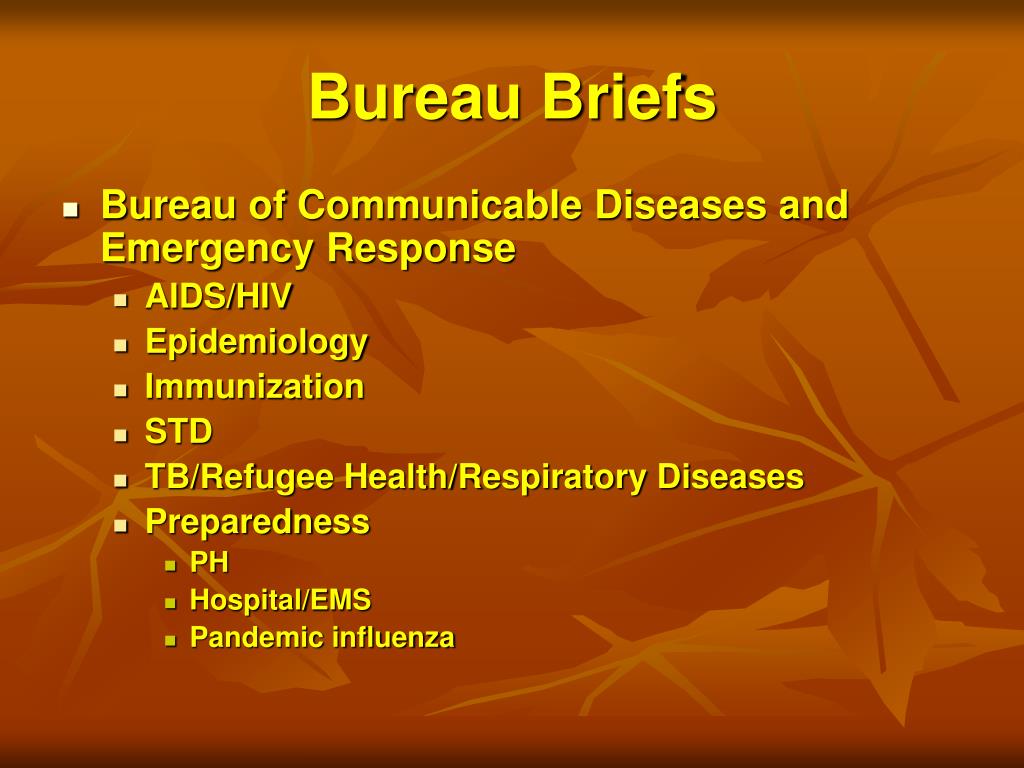 Bureau Briefs

- Bureau of Communicable Diseases and Emergency Response
  - AIDS/HIV
  - Epidemiology
  - Immunization
  - STD
  - TB/Refugee Health/Respiratory Diseases
  - Preparedness
    - PH
    - Hospital/EMS
    - Pandemic influenza